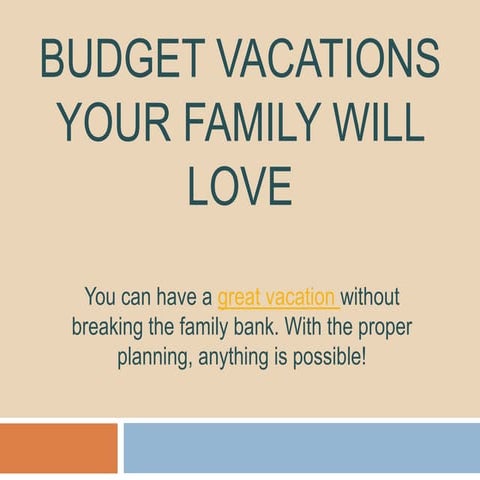 BUDGET VACATIONS YOUR FAMILY WILL LOVE

You can have a great vacation without breaking the family bank. With the proper planning, anything is possible!